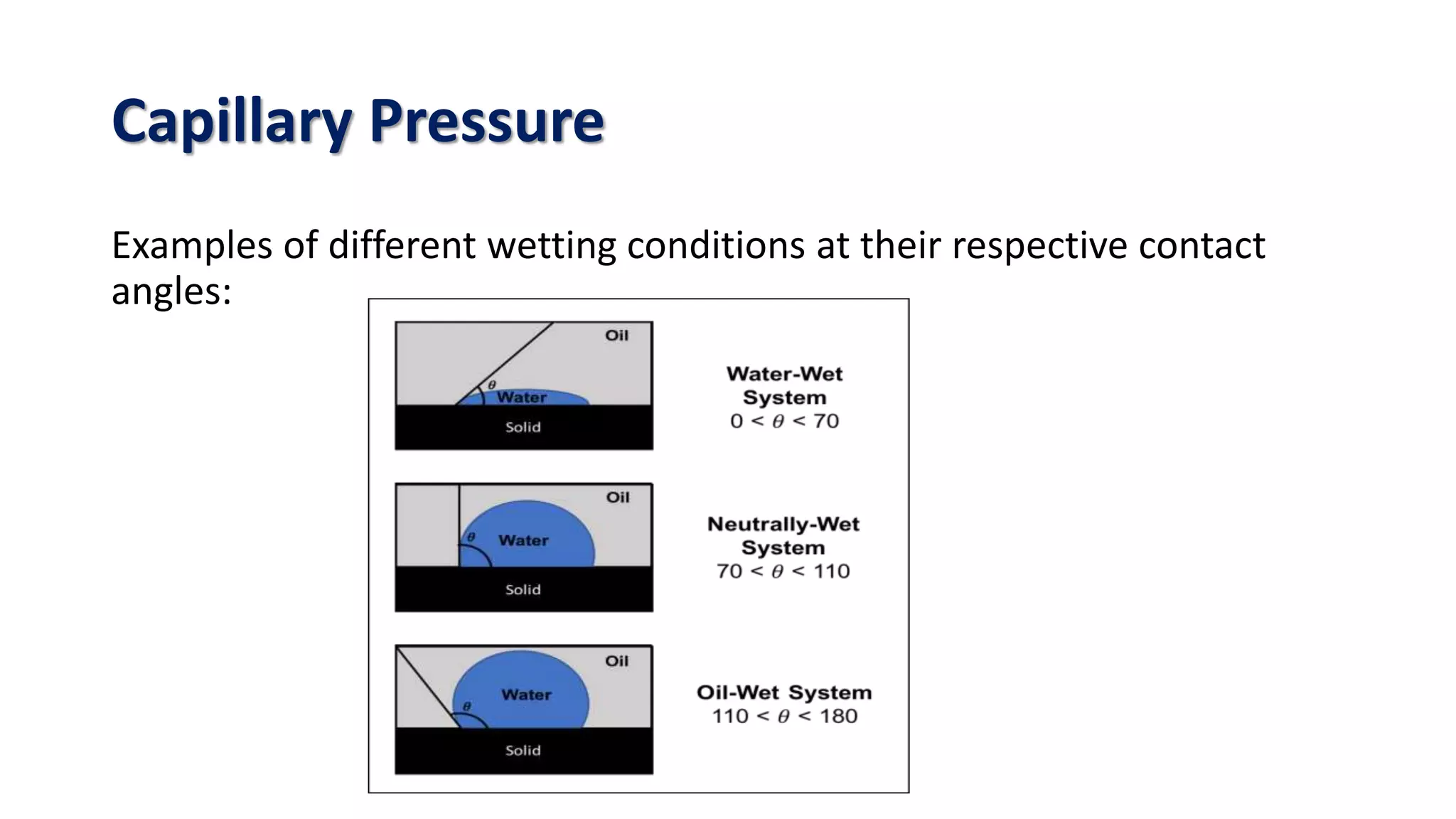 Capillary Pressure

Examples of different wetting conditions at their respective contact angles:

Oil
$\theta$
Water
Solid

Water-Wet System
$0 < \theta < 70$

Oil
$\theta$
Water
Solid

Neutrally-Wet System
$70 < \theta < 110$

Oil
Water
$\theta$
Solid

Oil-Wet System
$110 < \theta < 180$